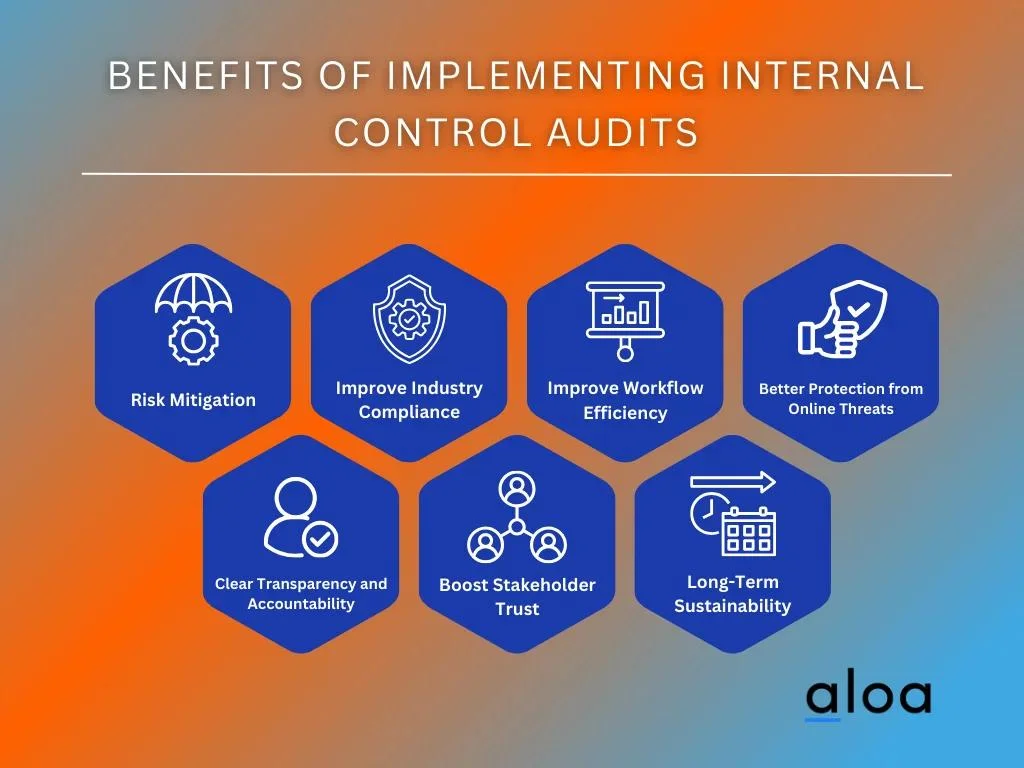 BENEFITS OF IMPLEMENTING INTERNAL CONTROL AUDITS

Risk Mitigation

Improve Industry Compliance

Improve Workflow Efficiency

Better Protection from Online Threats

Clear Transparency and Accountability

Boost Stakeholder Trust

Long-Term Sustainability

aloa